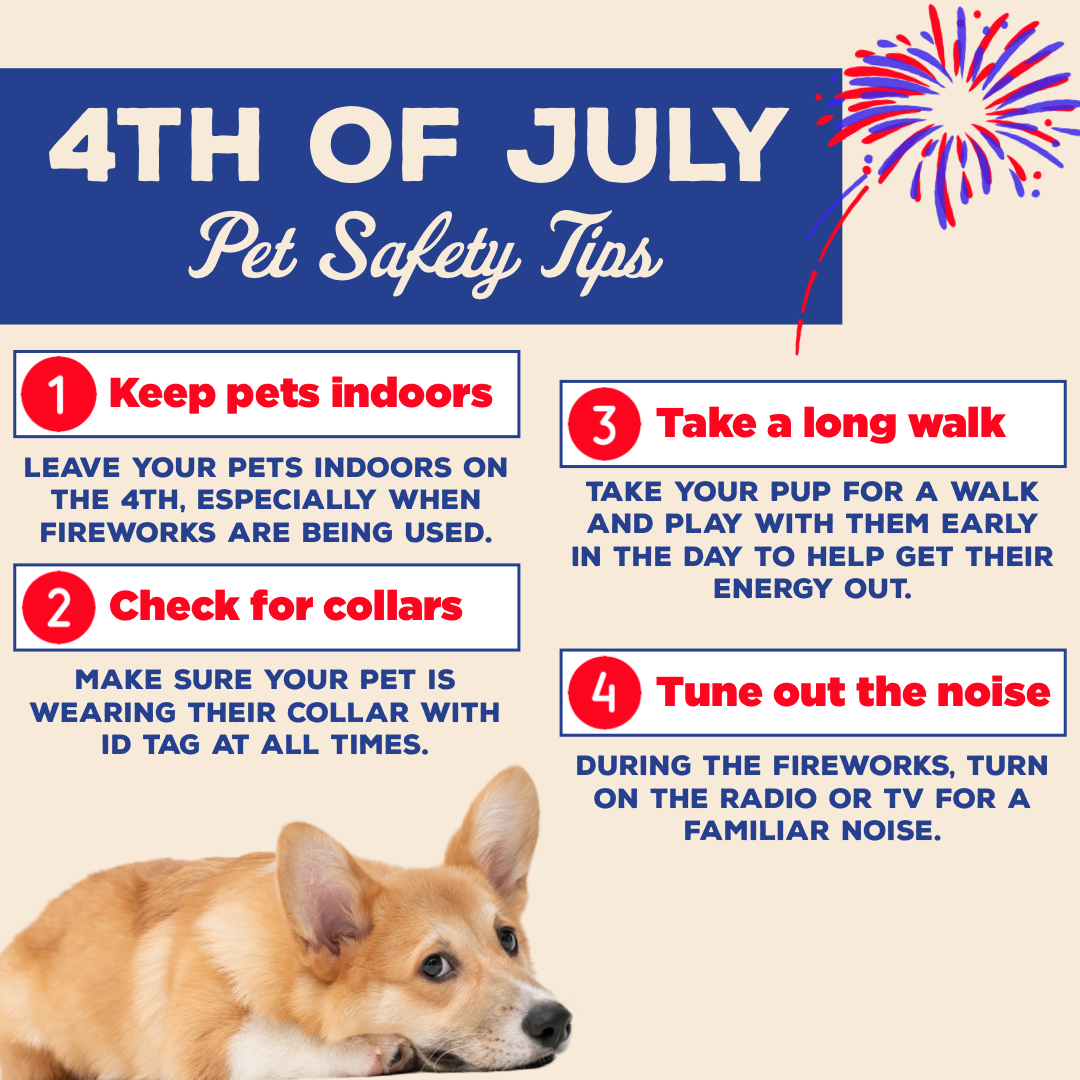 4TH OF JULY
Pet Safety Tips

1 Keep pets indoors

LEAVE YOUR PETS INDOORS ON THE 4TH, ESPECIALLY WHEN FIREWORKS ARE BEING USED.

2 Check for collars

MAKE SURE YOUR PET IS WEARING THEIR COLLAR WITH ID TAG AT ALL TIMES.

3 Take a long walk

TAKE YOUR PUP FOR A WALK AND PLAY WITH THEM EARLY IN THE DAY TO HELP GET THEIR ENERGY OUT.

4 Tune out the noise

DURING THE FIREWORKS, TURN ON THE RADIO OR TV FOR A FAMILIAR NOISE.